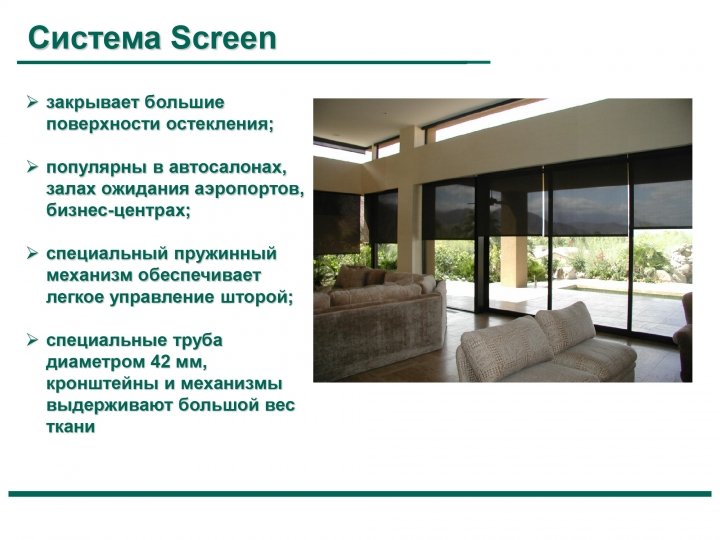 Система Screen

➢ закрывает большие поверхности остекления;

➢ популярны в автосалонах, залах ожидания аэропортов, бизнес-центрах;

➢ специальный пружинный механизм обеспечивает легкое управление шторой;

➢ специальные труба диаметром 42 мм, кронштейны и механизмы выдерживают большой вес ткани